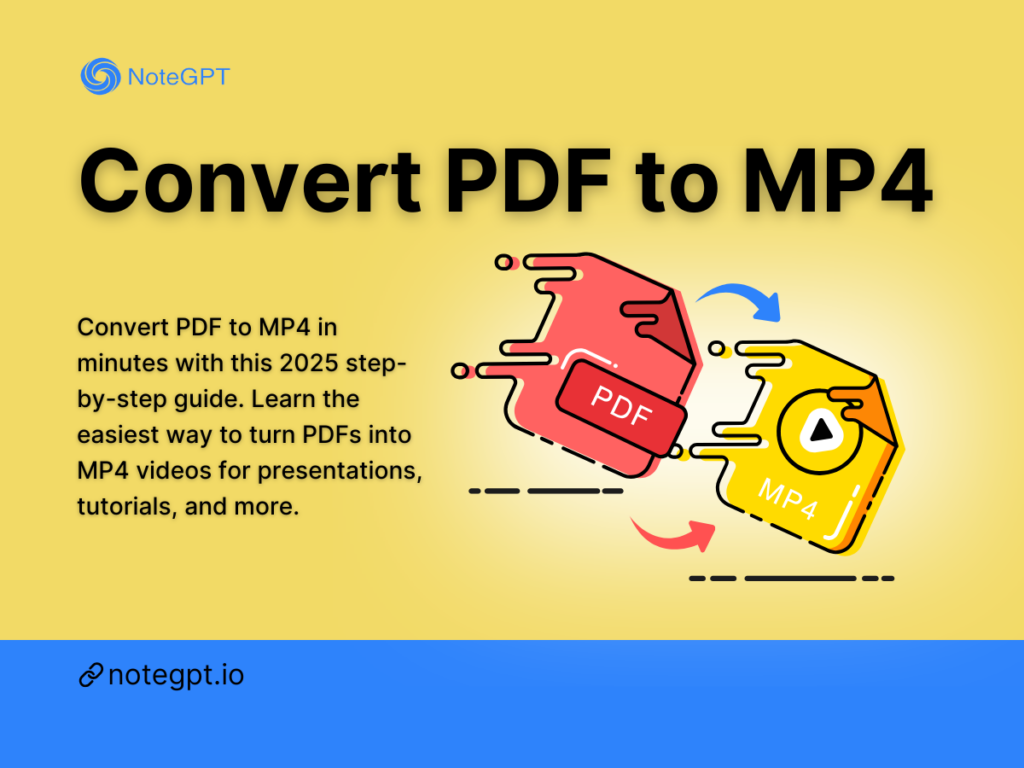 NoteGPT

Convert PDF to MP4

Convert PDF to MP4 in minutes with this 2025 step-by-step guide. Learn the easiest way to turn PDFs into MP4 videos for presentations, tutorials, and more.

PDF

MP4

notegpt.io